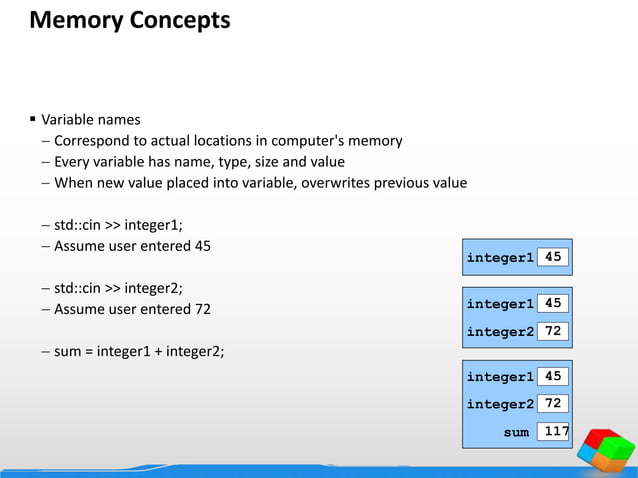 Memory Concepts

▪ Variable names
– Correspond to actual locations in computer's memory
– Every variable has name, type, size and value
– When new value placed into variable, overwrites previous value

– std::cin >> integer1;
– Assume user entered 45

– std::cin >> integer2;
– Assume user entered 72

– sum = integer1 + integer2;

integer1 45

integer1 45
integer2 72

integer1 45
integer2 72
sum 117